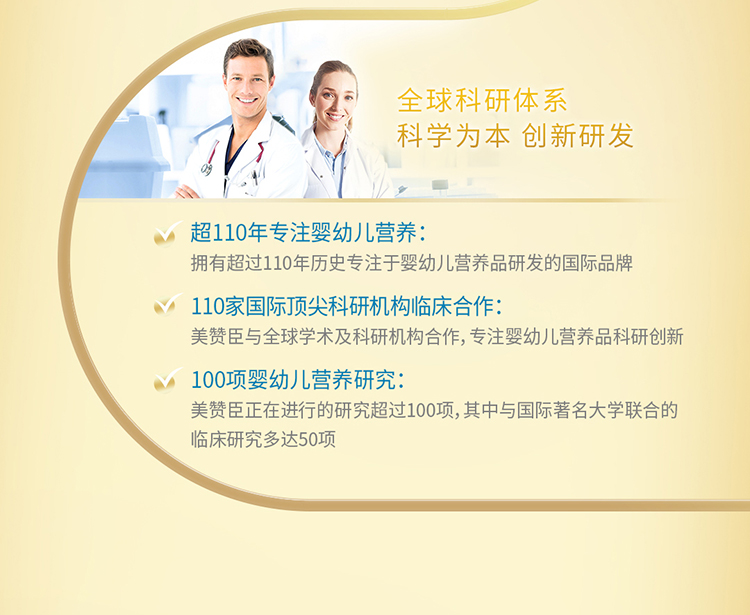 全球科研体系
科学为本 创新研发

超110年专注婴幼儿营养：
拥有超过110年历史专注于婴幼儿营养品研发的国际品牌

110家国际顶尖科研机构临床合作：
美赞臣与全球学术及科研机构合作，专注婴幼儿营养品科研创新

100项婴幼儿营养研究：
美赞臣正在进行的研究超过100项，其中与国际著名大学联合的临床研究多达50项